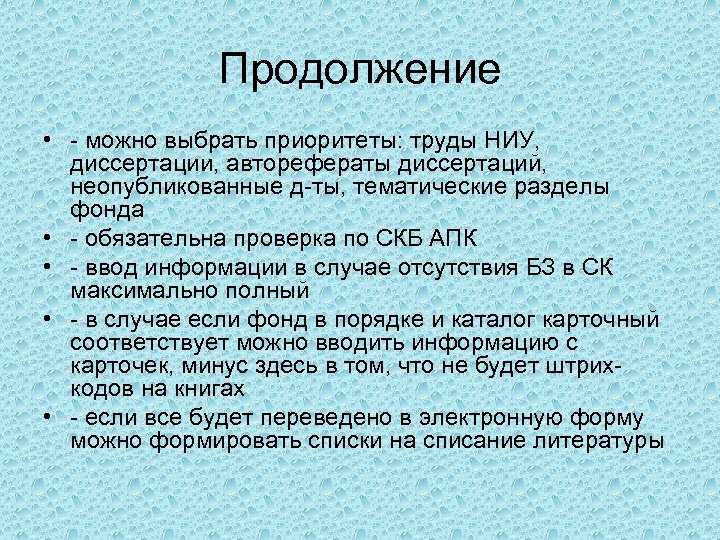 Продолжение

• - можно выбрать приоритеты: труды НИУ, диссертации, авторефераты диссертаций, неопубликованные д-ты, тематические разделы фонда
• - обязательна проверка по СКБ АПК
• - ввод информации в случае отсутствия БЗ в СК максимально полный
• - в случае если фонд в порядке и каталог карточный соответствует можно вводить информацию с карточек, минус здесь в том, что не будет штрих-кодов на книгах
• - если все будет переведено в электронную форму можно формировать списки на списание литературы